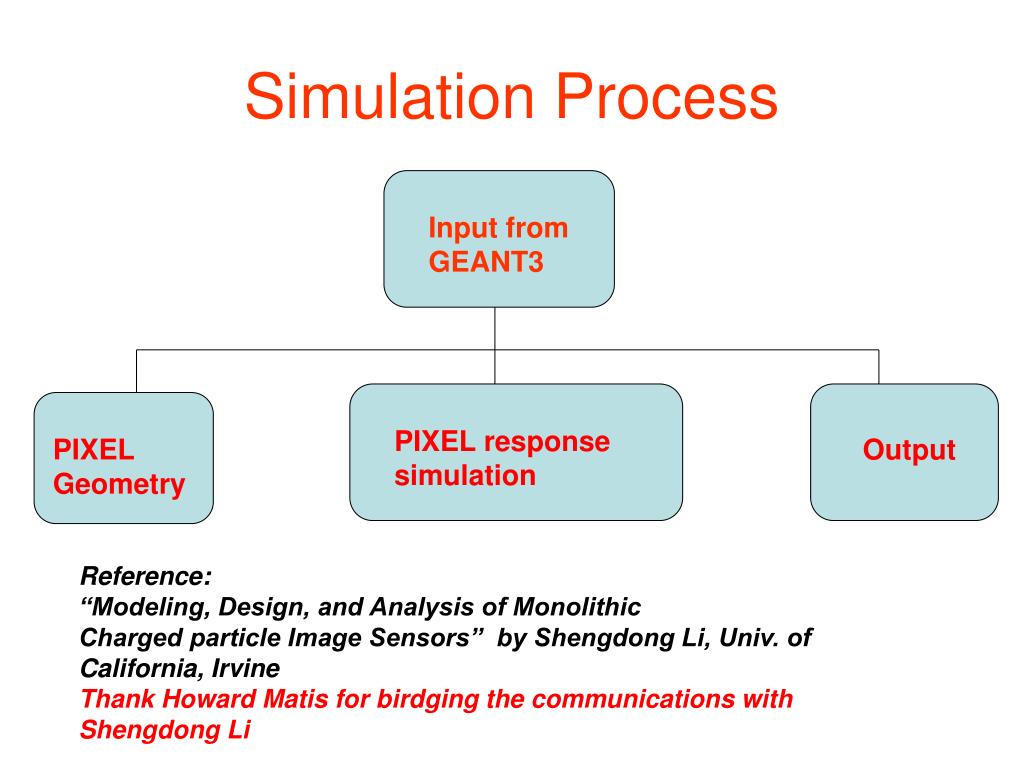 Simulation Process

Input from GEANT3

PIXEL Geometry

PIXEL response simulation

Output

Reference:
“Modeling, Design, and Analysis of Monolithic Charged particle Image Sensors” by Shengdong Li, Univ. of California, Irvine
Thank Howard Matis for birdging the communications with Shengdong Li